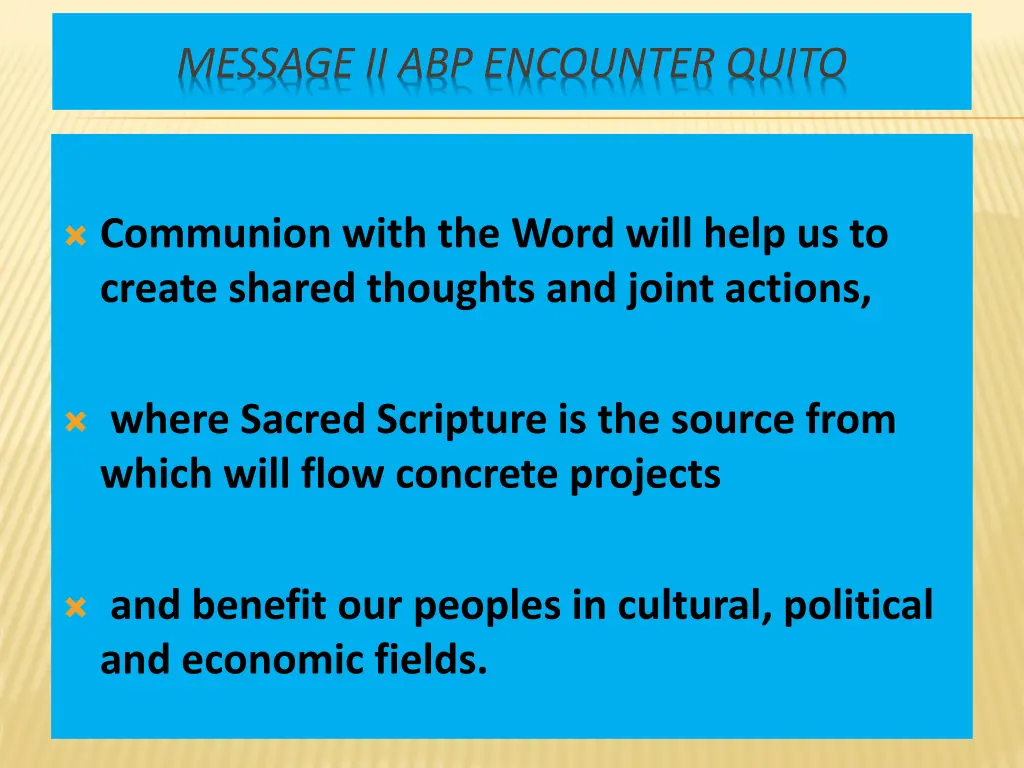 MESSAGE II ABP ENCOUNTER QUITO

Communion with the Word will help us to create shared thoughts and joint actions,

where Sacred Scripture is the source from which will flow concrete projects

and benefit our peoples in cultural, political and economic fields.